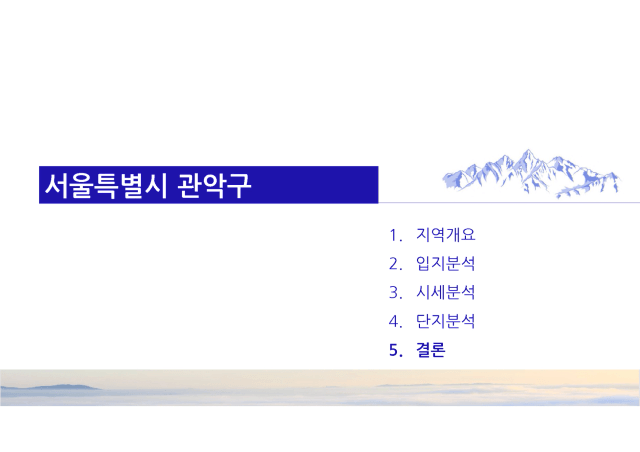 서울특별시 관악구

1. 지역개요
2. 입지분석
3. 시세분석
4. 단지분석
5. 결론